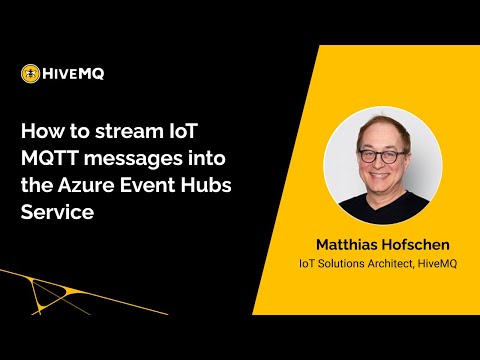 HIVEMQ

How to stream IoT MQTT messages into the Azure Event Hubs Service

Matthias Hofschen
IoT Solutions Architect, HiveMQ